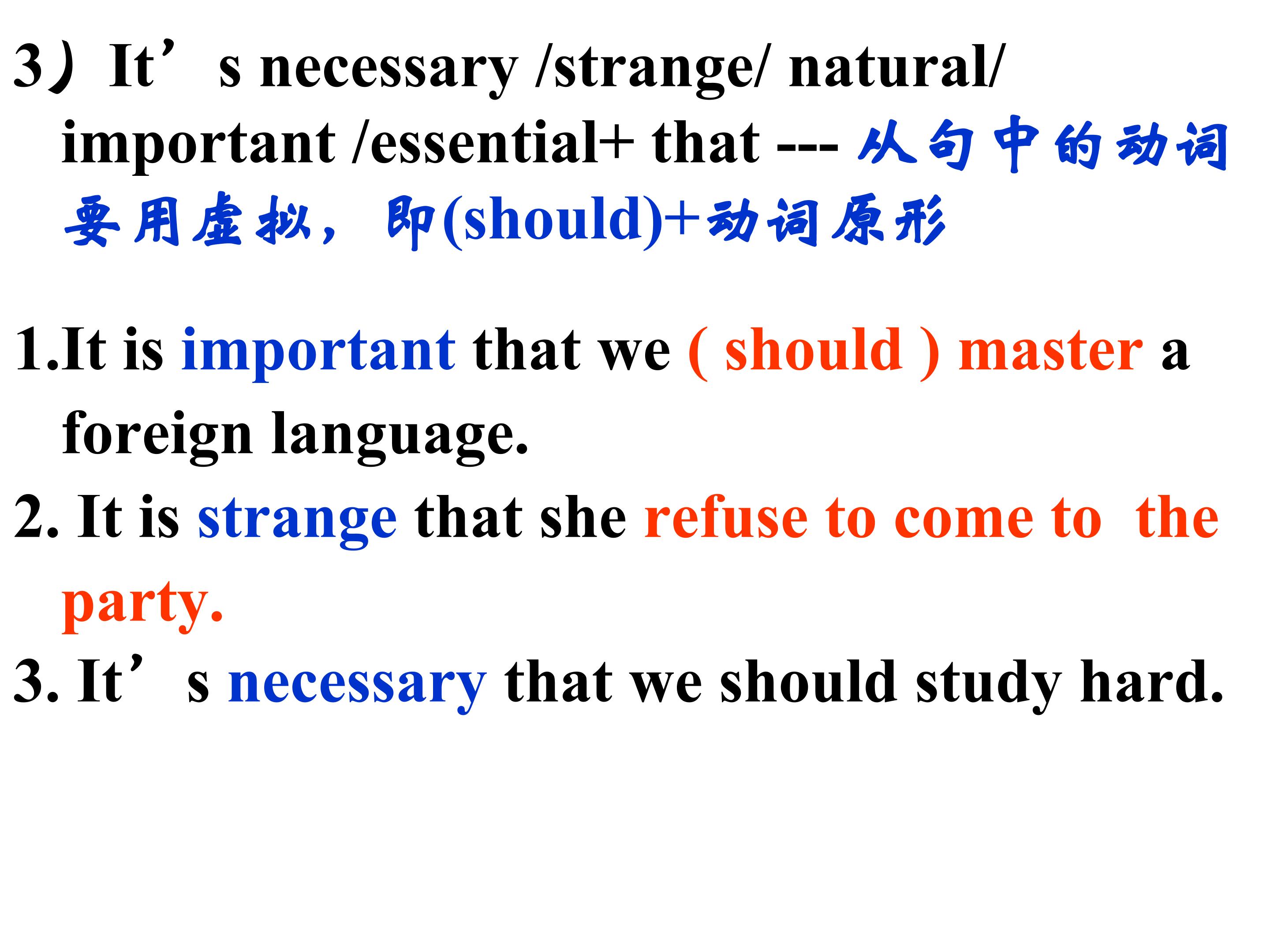 3）It’s necessary /strange/ natural/ important /essential+ that --- 从句中的动词要用虚拟，即(should)+动词原形

1.It is important that we ( should ) master a foreign language.
2. It is strange that she refuse to come to the party.
3. It’s necessary that we should study hard.